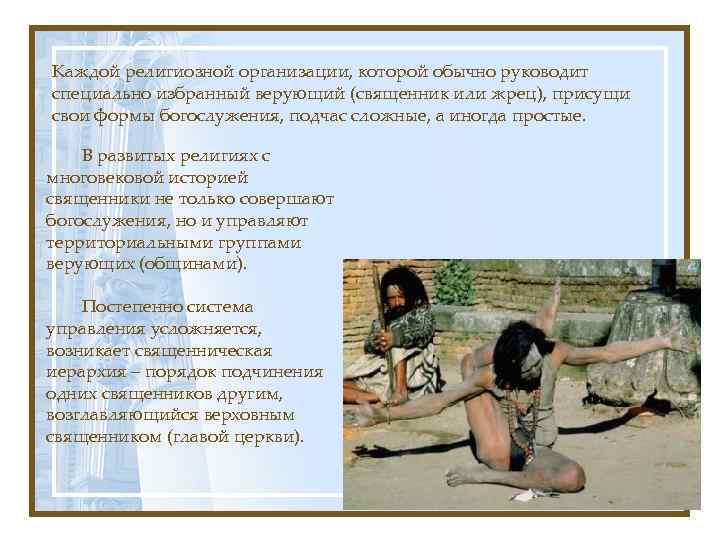 Каждой религиозной организации, которой обычно руководит специально избранный верующий (священник или жрец), присущи свои формы богослужения, подчас сложные, а иногда простые.

В развитых религиях с многовековой историей священники не только совершают богослужения, но и управляют территориальными группами верующих (общинами).

Постепенно система управления усложняется, возникает священническая иерархия – порядок подчинения одних священников другим, возглавляющийся верховным священником (главой церкви).